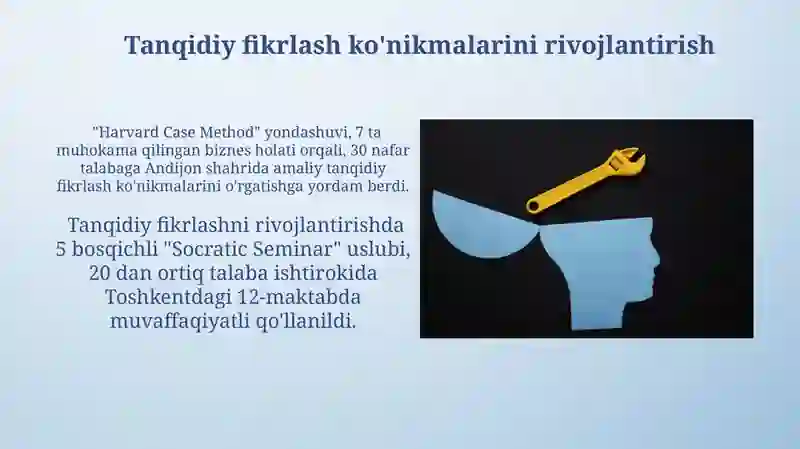 Tanqidiy fikrlash ko'nikmalarini rivojlantirish

"Harvard Case Method" yondashuvi, 7 ta muhokama qilingan biznes holati orqali, 30 nafar talabaga Andijon shahrida amaliy tanqidiy fikrlash ko'nikmalarini o'rgatishga yordam berdi.

Tanqidiy fikrlashni rivojlantirishda 5 bosqichli "Socratic Seminar" uslubi, 20 dan ortiq talaba ishtirokida Toshkentdagi 12-maktabda muvaffaqiyatli qo'llanildi.